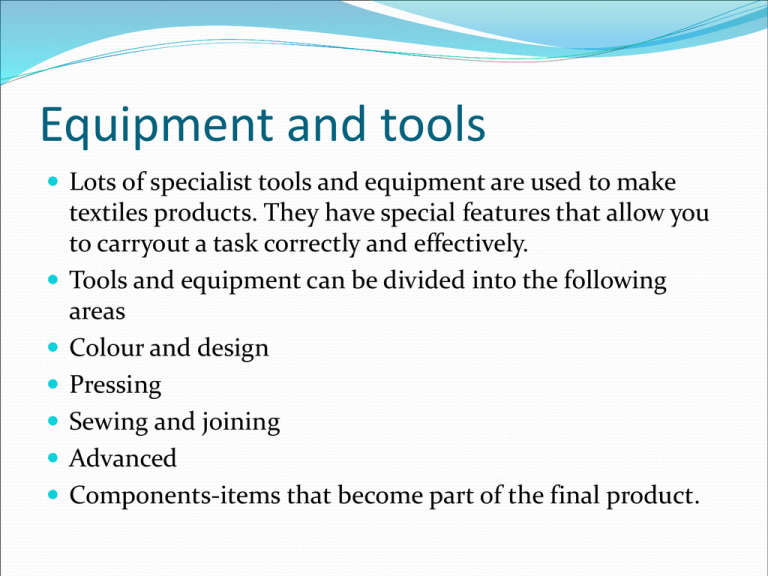 Equipment and tools

- Lots of specialist tools and equipment are used to make textiles products. They have special features that allow you to carryout a task correctly and effectively.
- Tools and equipment can be divided into the following areas
- Colour and design
- Pressing
- Sewing and joining
- Advanced
- Components-items that become part of the final product.